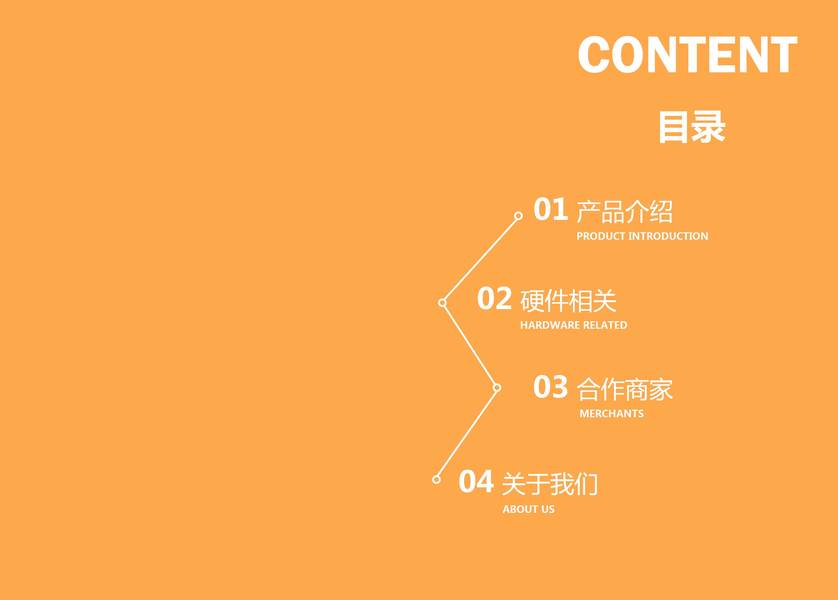 CONTENT

目录

01 产品介绍
PRODUCT INTRODUCTION

02 硬件相关
HARDWARE RELATED

03 合作商家
MERCHANTS

04 关于我们
ABOUT US